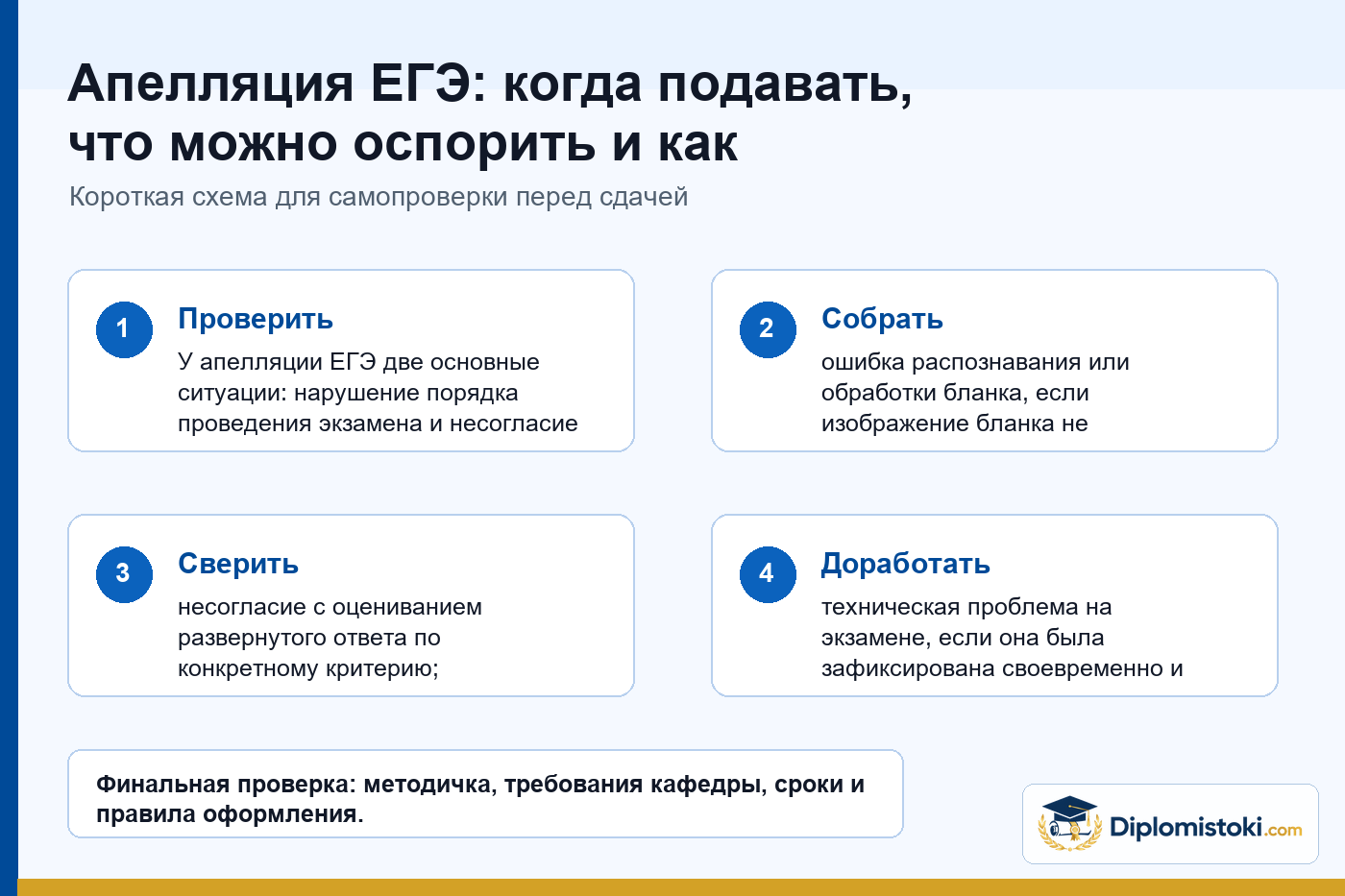 Апелляция ЕГЭ: когда подавать, что можно оспорить и как

Короткая схема для самопроверки перед сдачей

1

Проверить

У апелляции ЕГЭ две основные ситуации: нарушение порядка проведения экзамена и несогласие

2

Собрать

ошибка распознавания или обработки бланка, если изображение бланка не

3

Сверить

несогласие с оцениванием развернутого ответа по конкретному критерию;

4

Доработать

техническая проблема на экзамене, если она была зафиксирована своевременно и

Финальная проверка: методичка, требования кафедры, сроки и правила оформления.

Diplomistoki.com